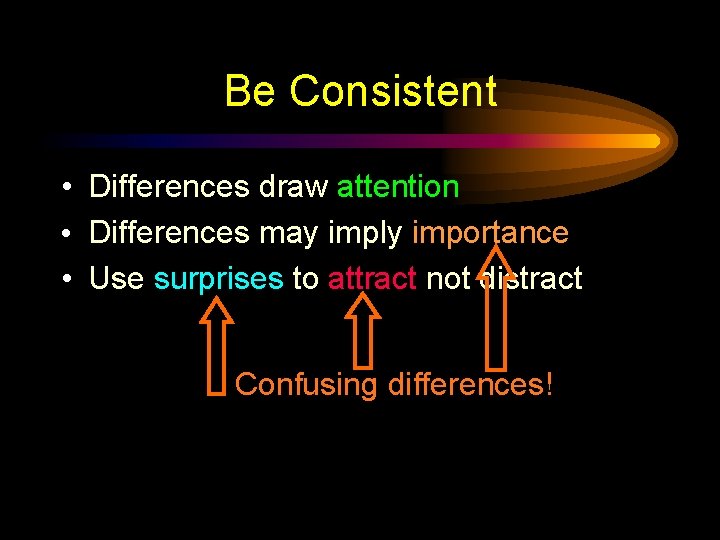 Be Consistent

• Differences draw attention
• Differences may imply importance
• Use surprises to attract not distract

Confusing differences!